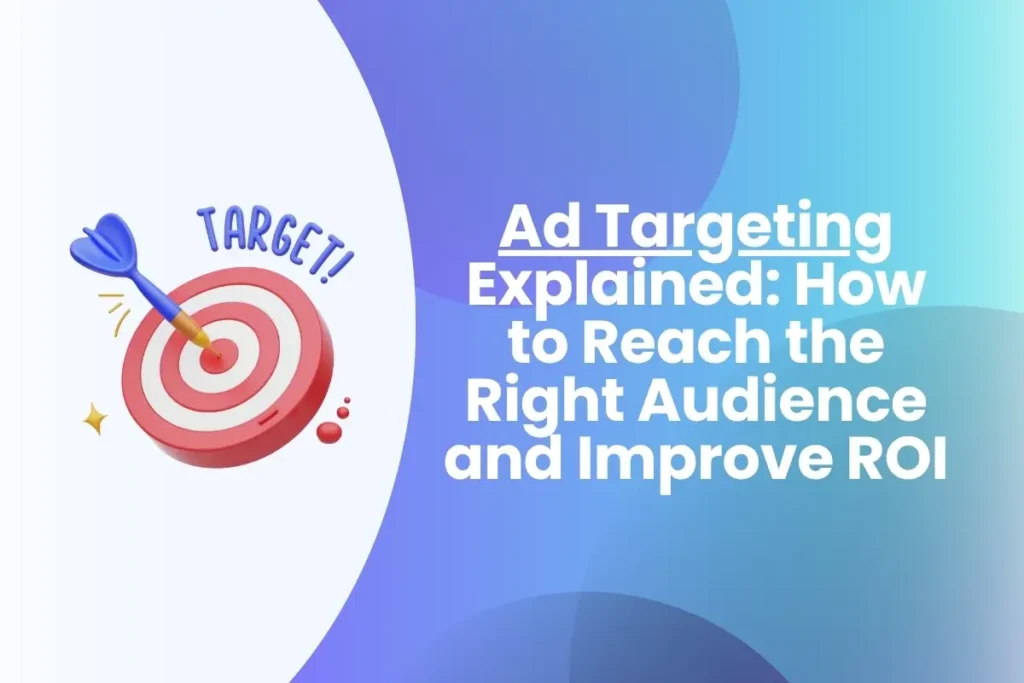 TARGET!

Ad Targeting Explained: How to Reach the Right Audience and Improve ROI